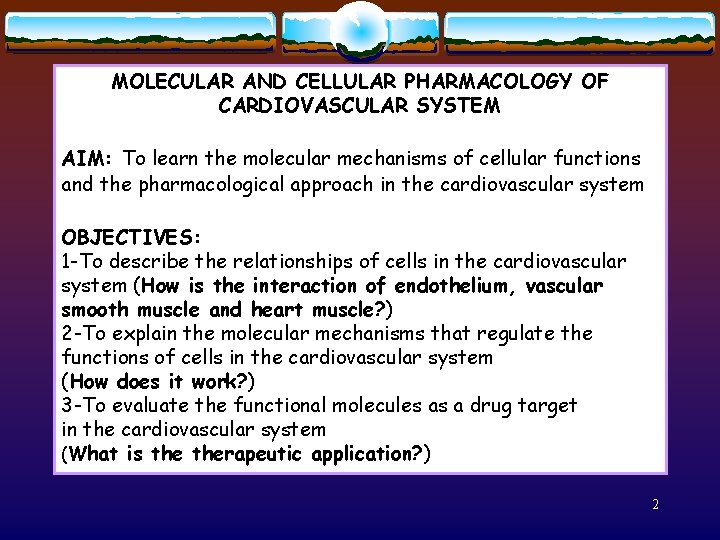 MOLECULAR AND CELLULAR PHARMACOLOGY OF CARDIOVASCULAR SYSTEM

AIM: To learn the molecular mechanisms of cellular functions and the pharmacological approach in the cardiovascular system

OBJECTIVES:
1-To describe the relationships of cells in the cardiovascular system (How is the interaction of endothelium, vascular smooth muscle and heart muscle?)
2-To explain the molecular mechanisms that regulate the functions of cells in the cardiovascular system
(How does it work?)
3-To evaluate the functional molecules as a drug target in the cardiovascular system
(What is the therapeutic application?)

2